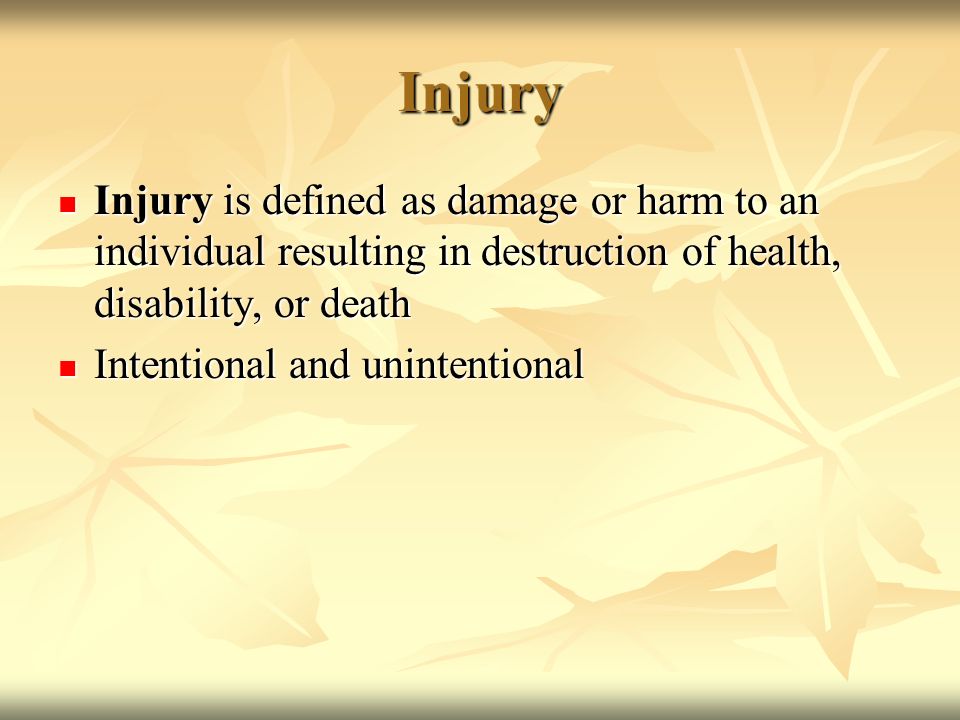 Injury

- Injury is defined as damage or harm to an individual resulting in destruction of health, disability, or death
- Intentional and unintentional